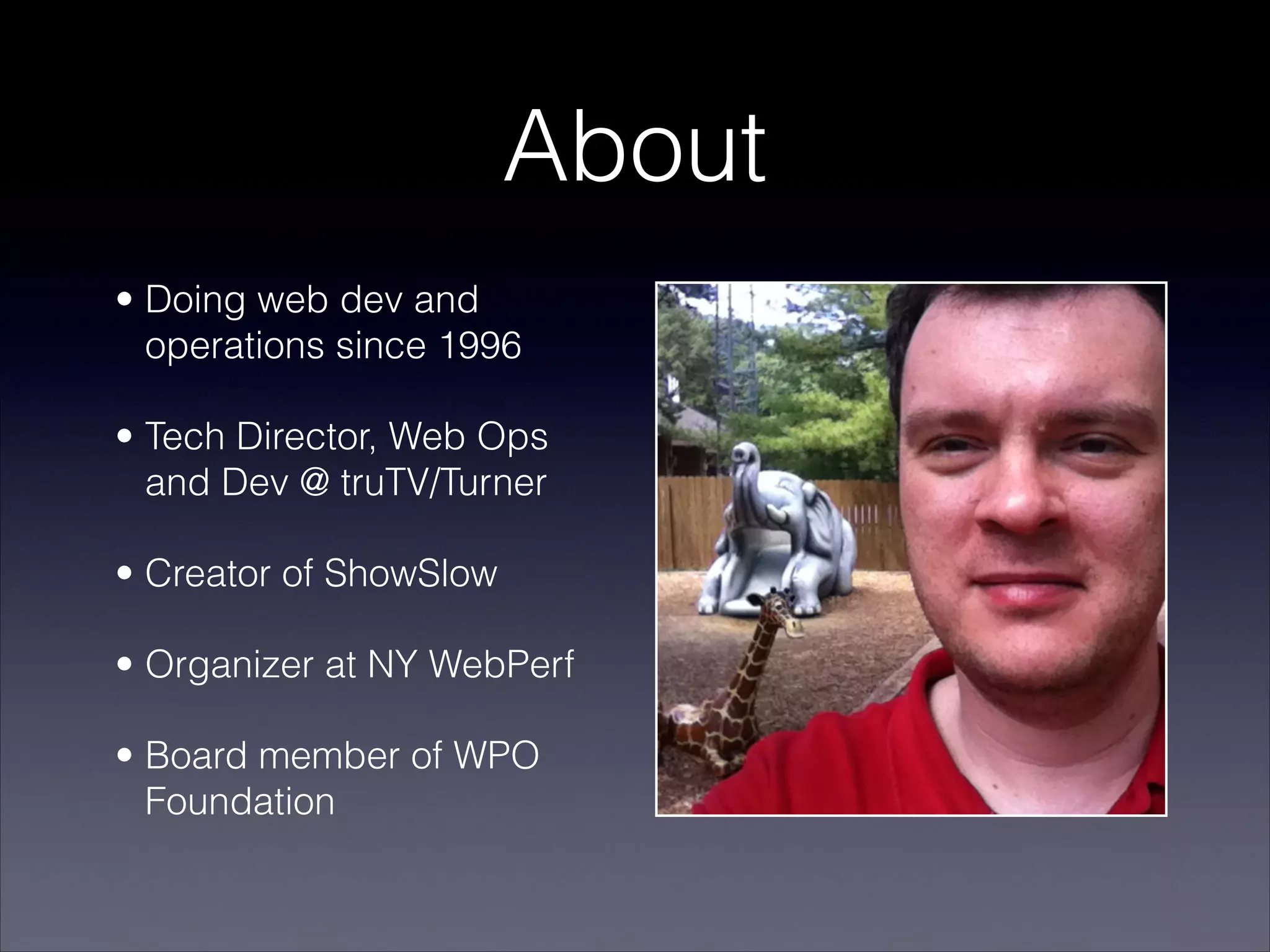 About

• Doing web dev and operations since 1996

• Tech Director, Web Ops and Dev @ truTV/Turner

• Creator of ShowSlow

• Organizer at NY WebPerf

• Board member of WPO Foundation